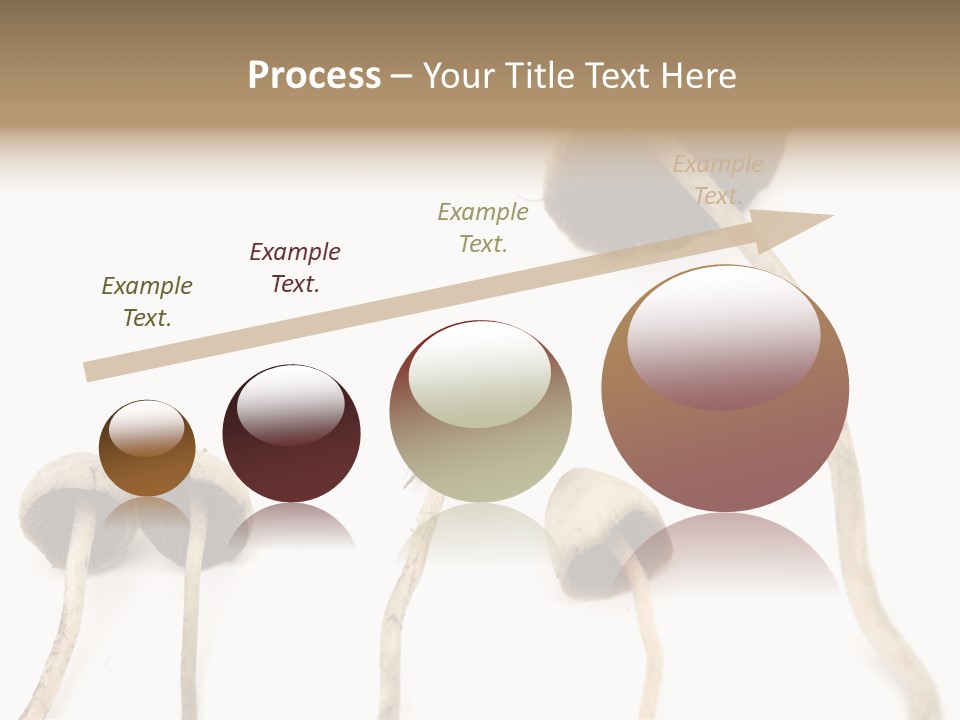 Process – Your Title Text Here

Example Text.

Example Text.

Example Text.

Example Text.